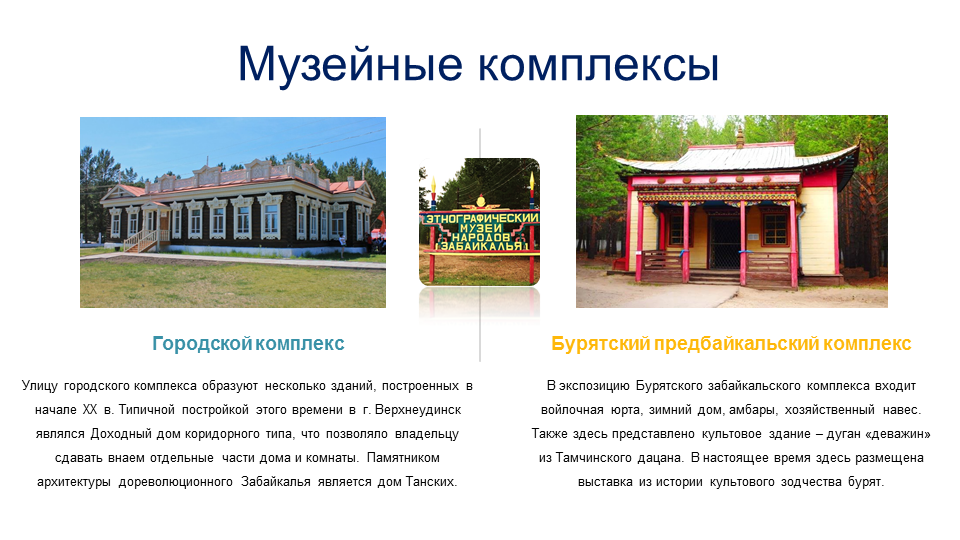 Музейные комплексы

ЭТНОГРАФИЧЕСКИЙ МУЗЕЙ НАРОДОВ ЗАБАЙКАЛЬЯ

Городской комплекс

Улицу городского комплекса образуют несколько зданий, построенных в начале XX в. Типичной постройкой этого времени в г. Верхнеудинск являлся Доходный дом коридорного типа, что позволяло владельцу сдавать внаем отдельные части дома и комнаты. Памятником архитектуры дореволюционного Забайкалья является дом Танских.

Бурятский предбайкальский комплекс

В экспозицию Бурятского забайкальского комплекса входит войлочная юрта, зимний дом, амбары, хозяйственный навес. Также здесь представлено культовое здание – дуган «деважин» из Тамчинского дацана. В настоящее время здесь размещена выставка из истории культового зодчества бурят.